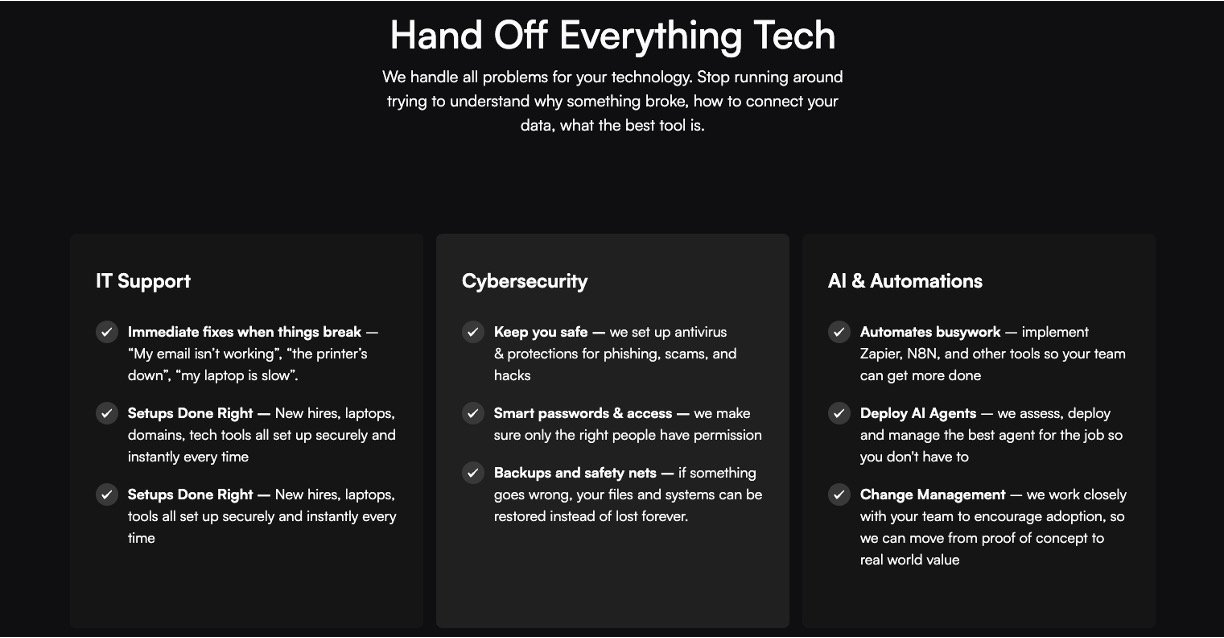 Hand Off Everything Tech

We handle all problems for your technology. Stop running around trying to understand why something broke, how to connect your data, what the best tool is.

IT Support

Immediate fixes when things break — "My email isn't working", "the printer's down", "my laptop is slow".

Setups Done Right — New hires, laptops, domains, tech tools all set up securely and instantly every time

Setups Done Right — New hires, laptops, tools all set up securely and instantly every time

Cybersecurity

Keep you safe — we set up antivirus & protections for phishing, scams, and hacks

Smart passwords & access — we make sure only the right people have permission

Backups and safety nets — if something goes wrong, your files and systems can be restored instead of lost forever.

AI & Automations

Automates busywork — implement Zapier, N8N, and other tools so your team can get more done

Deploy AI Agents — we assess, deploy and manage the best agent for the job so you don't have to

Change Management — we work closely with your team to encourage adoption, so we can move from proof of concept to real world value